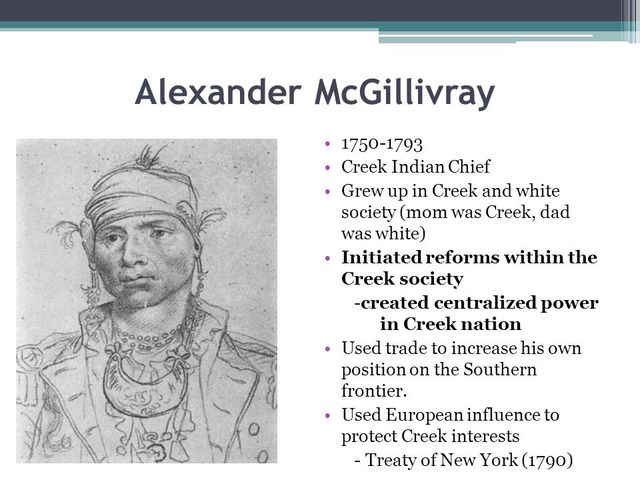 Alexander McGillivray

• 1750-1793
• Creek Indian Chief
• Grew up in Creek and white society (mom was Creek, dad was white)
• Initiated reforms within the Creek society
-created centralized power in Creek nation
• Used trade to increase his own position on the Southern frontier.
• Used European influence to protect Creek interests
- Treaty of New York (1790)